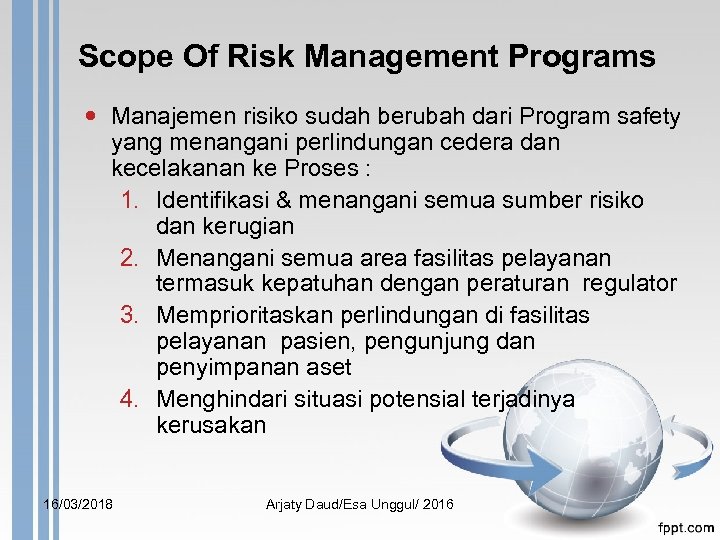 Scope Of Risk Management Programs

• Manajemen risiko sudah berubah dari Program safety yang menangani perlindungan cedera dan kecelakanan ke Proses :

1. Identifikasi & menangani semua sumber risiko dan kerugian
2. Menangani semua area fasilitas pelayanan termasuk kepatuhan dengan peraturan regulator
3. Memprioritaskan perlindungan di fasilitas pelayanan pasien, pengunjung dan penyimpanan aset
4. Menghindari situasi potensial terjadinya kerusakan

16/03/2018

Arjaty Daud/Esa Unggul/ 2016

fppt.com